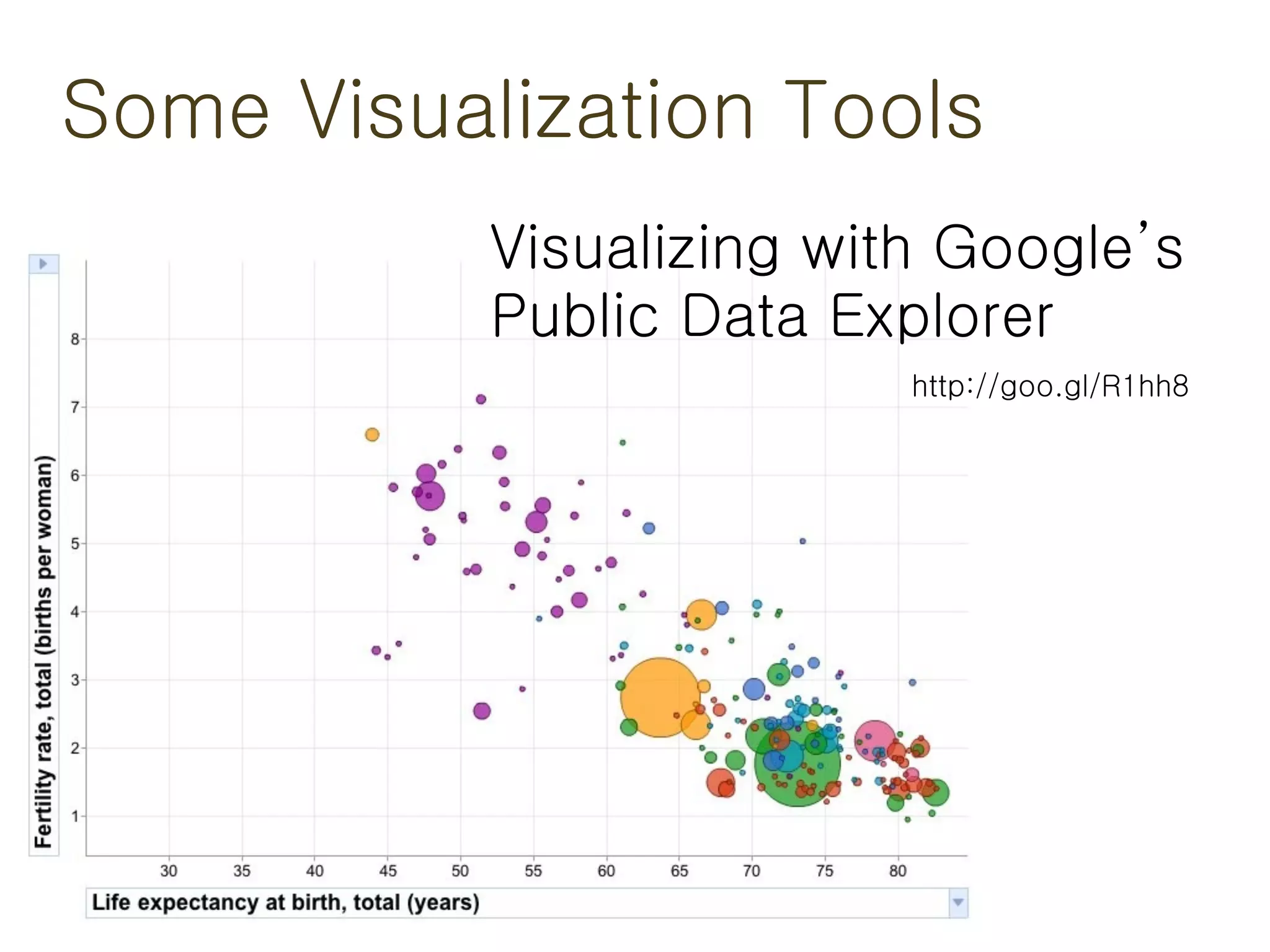 Some Visualization Tools

Visualizing with Google's Public Data Explorer

http://goo.gl/R1hh8

Fertility rate, total (births per woman)

8
7
6
5
4
3
2
1

30 35 40 45 50 55 60 65 70 75 80

Life expectancy at birth, total (years)